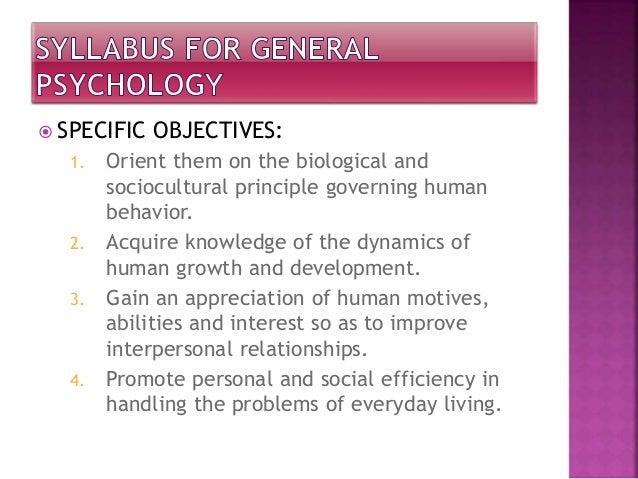 SYLLABUS FOR GENERAL PSYCHOLOGY

SPECIFIC OBJECTIVES:

1. Orient them on the biological and sociocultural principle governing human behavior.
2. Acquire knowledge of the dynamics of human growth and development.
3. Gain an appreciation of human motives, abilities and interest so as to improve interpersonal relationships.
4. Promote personal and social efficiency in handling the problems of everyday living.